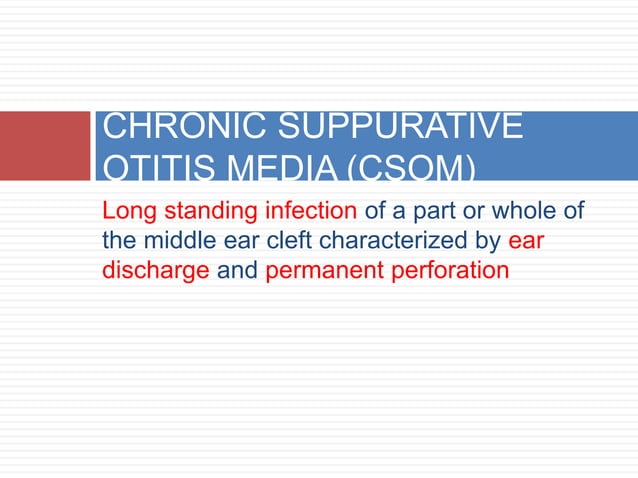 CHRONIC SUPPURATIVE OTITIS MEDIA (CSOM)

Long standing infection of a part or whole of the middle ear cleft characterized by ear discharge and permanent perforation